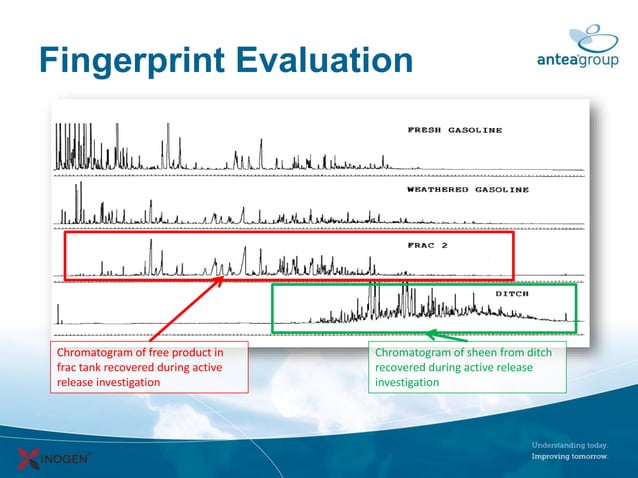 Fingerprint Evaluation

anteagroup

FRESH GASOLINE

WEATHERED GASOLINE

FRAC 2

DITCH

Chromatogram of free product in frac tank recovered during active release investigation

Chromatogram of sheen from ditch recovered during active release investigation

INOGEN

Understanding today.
Improving tomorrow.